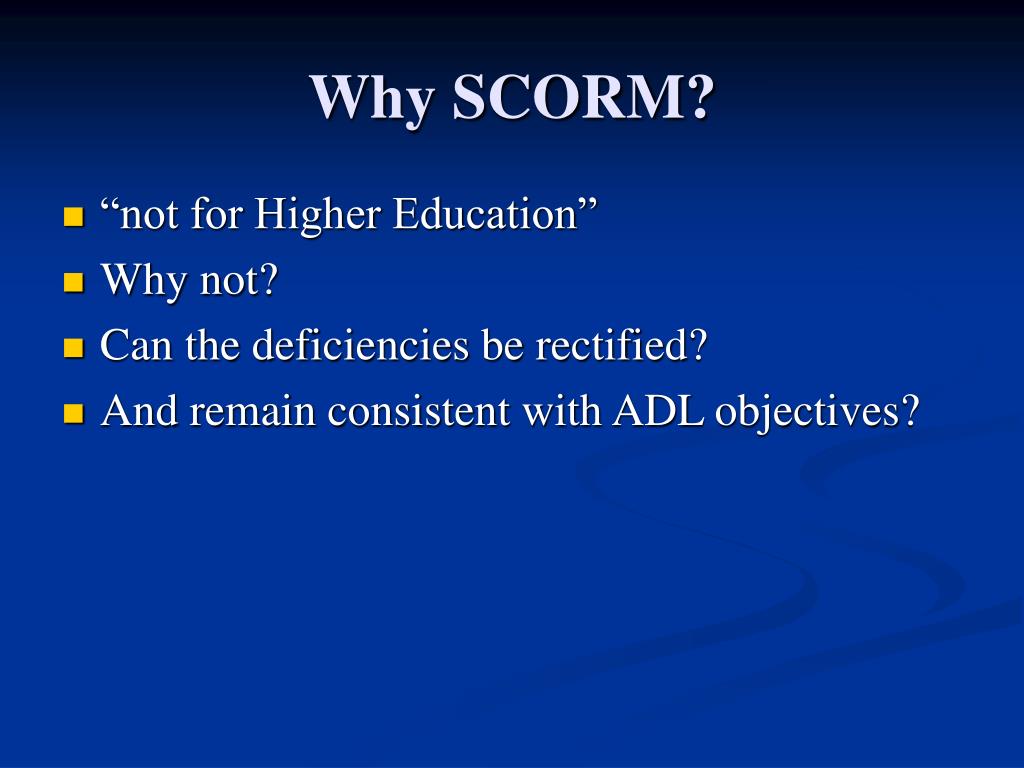 Why SCORM?

- “not for Higher Education”
- Why not?
- Can the deficiencies be rectified?
- And remain consistent with ADL objectives?